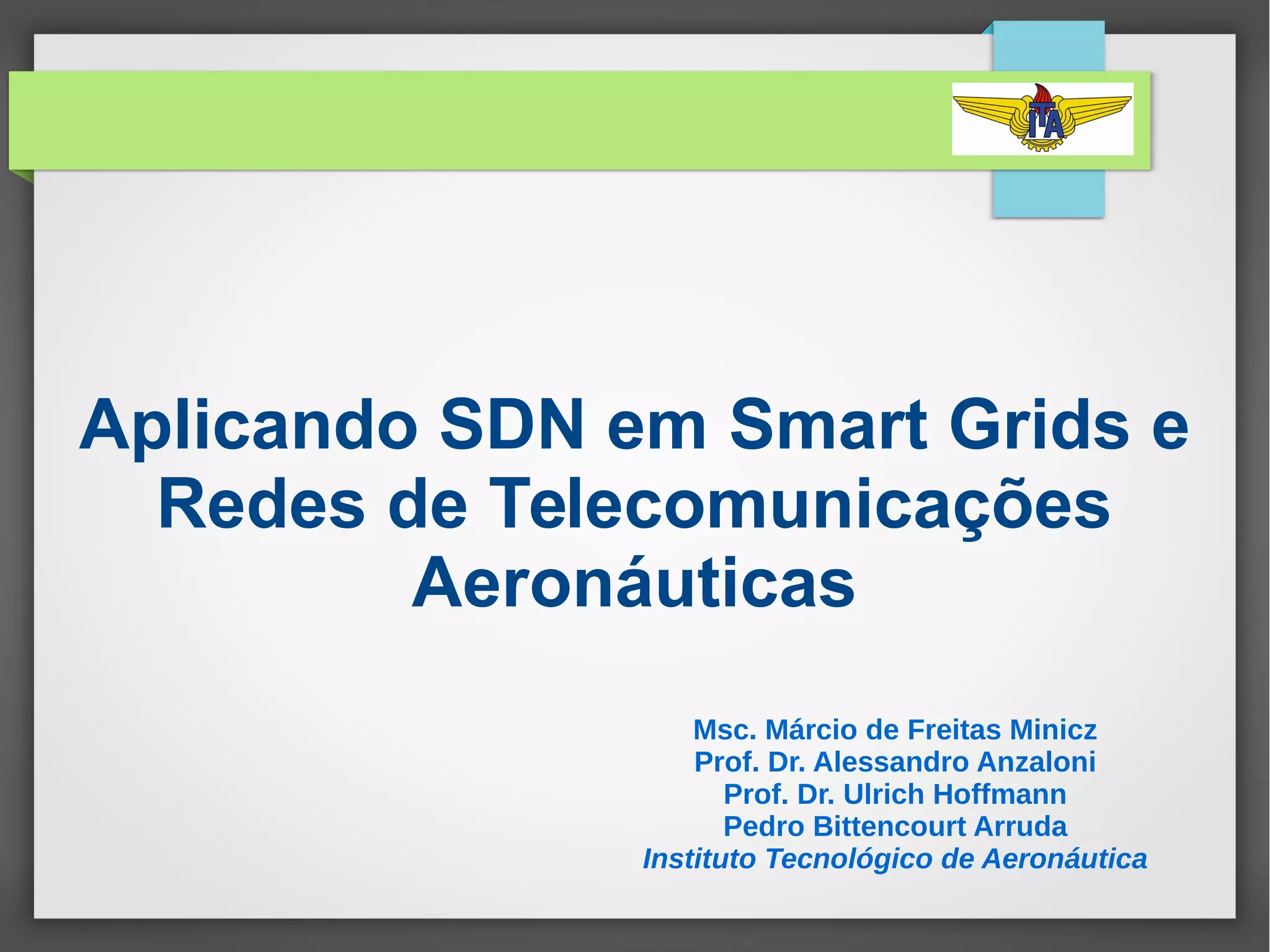 ITA

Aplicando SDN em Smart Grids e Redes de Telecomunicações Aeronáuticas

Msc. Márcio de Freitas Minicz
Prof. Dr. Alessandro Anzaloni
Prof. Dr. Ulrich Hoffmann
Pedro Bittencourt Arruda
Instituto Tecnológico de Aeronáutica